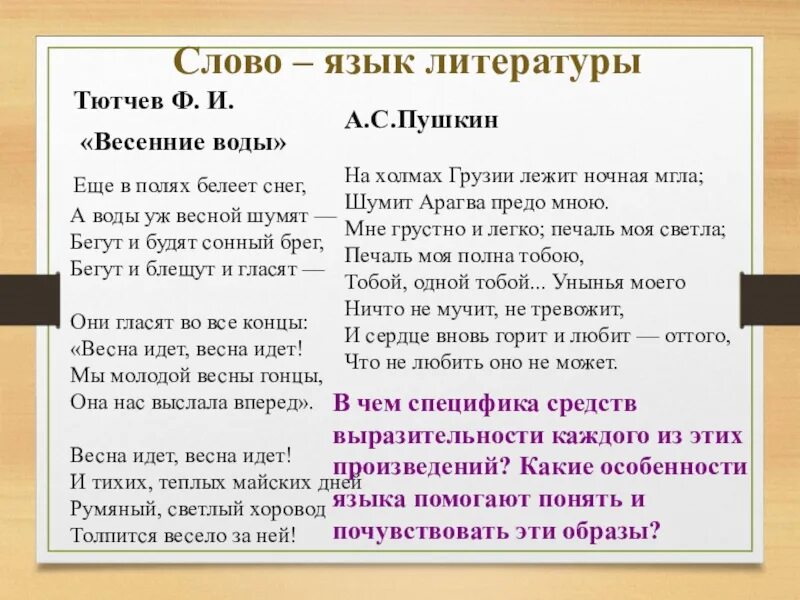 Слово – язык литературы

Тютчев Ф. И.

«Весенние воды»

Еще в полях белеет снег,
А воды уж весной шумят —
Бегут и будят сонный брег,
Бегут и блещут и гласят —

Они гласят во все концы:
«Весна идет, весна идет!
Мы молодой весны гонцы,
Она нас выслала вперед».

Весна идет, весна идет!
И тихих, теплых майских дней
Румяный, светлый хоровод
Толпится весело за ней!

А.С.Пушкин

На холмах Грузии лежит ночная мгла;
Шумит Арагва предо мною.
Мне грустно и легко; печаль моя светла;
Печаль моя полна тобою,
Тобой, одной тобой... Унынья моего
Ничто не мучит, не тревожит,
И сердце вновь горит и любит — оттого,
Что не любить оно не может.

В чем специфика средств выразительности каждого из этих произведений? Какие особенности языка помогают понять и почувствовать эти образы?